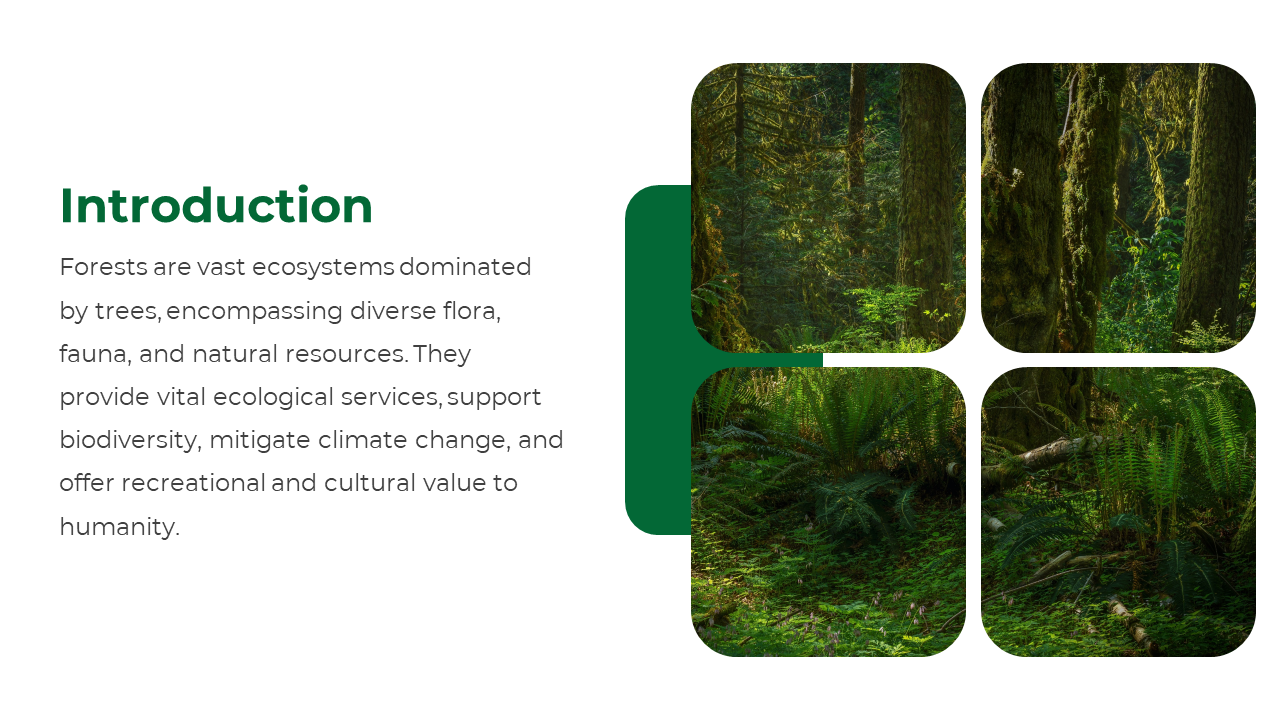 Introduction

Forests are vast ecosystems dominated by trees, encompassing diverse flora, fauna, and natural resources. They provide vital ecological services, support biodiversity, mitigate climate change, and offer recreational and cultural value to humanity.